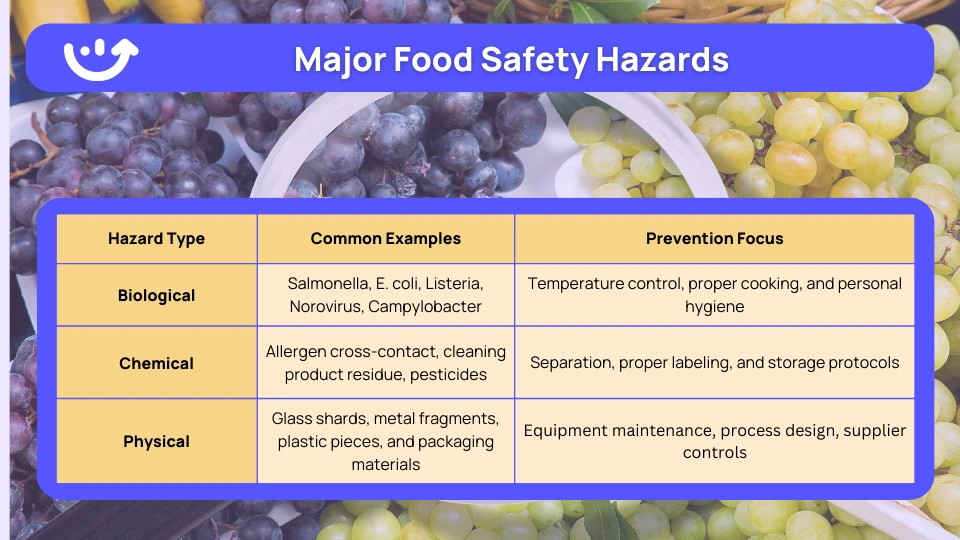 Major Food Safety Hazards

| Hazard Type | Common Examples | Prevention Focus |
|---|---|---|
| Biological | Salmonella, E. coli, Listeria, Norovirus, Campylobacter | Temperature control, proper cooking, and personal hygiene |
| Chemical | Allergen cross-contact, cleaning product residue, pesticides | Separation, proper labeling, and storage protocols |
| Physical | Glass shards, metal fragments, plastic pieces, and packaging materials | Equipment maintenance, process design, supplier controls |